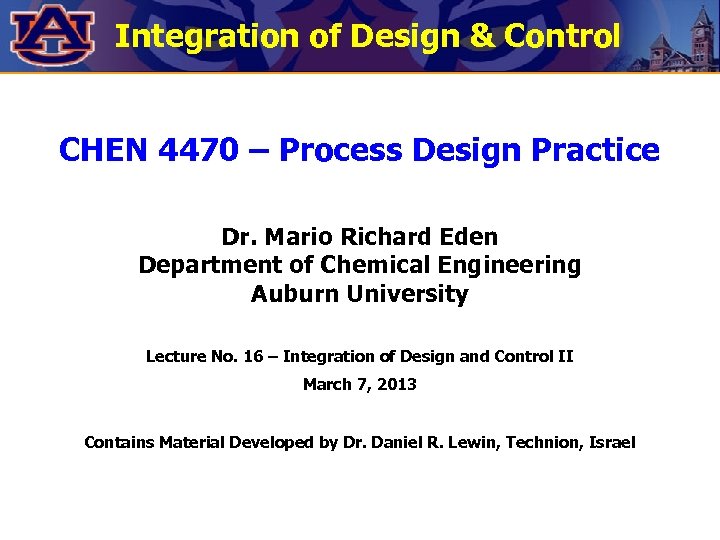 AU

Integration of Design & Control

CHEN 4470 – Process Design Practice

Dr. Mario Richard Eden
Department of Chemical Engineering
Auburn University

Lecture No. 16 – Integration of Design and Control II
March 7, 2013

Contains Material Developed by Dr. Daniel R. Lewin, Technion, Israel